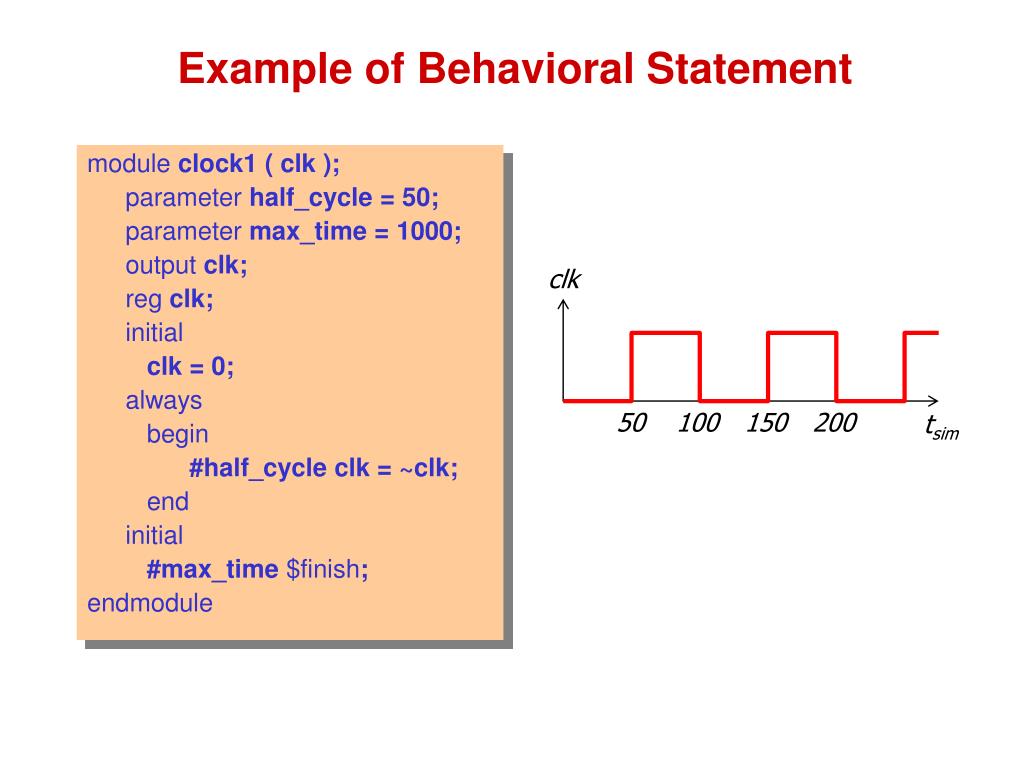 Example of Behavioral Statement

module clock1 ( clk );
parameter half_cycle = 50;
parameter max_time = 1000;
output clk;
reg clk;
initial
clk = 0;
always
begin
#half_cycle clk = ~clk;
end
initial
#max_time $finish;
endmodule

clk

50 100 150 200

$t_{sim}$